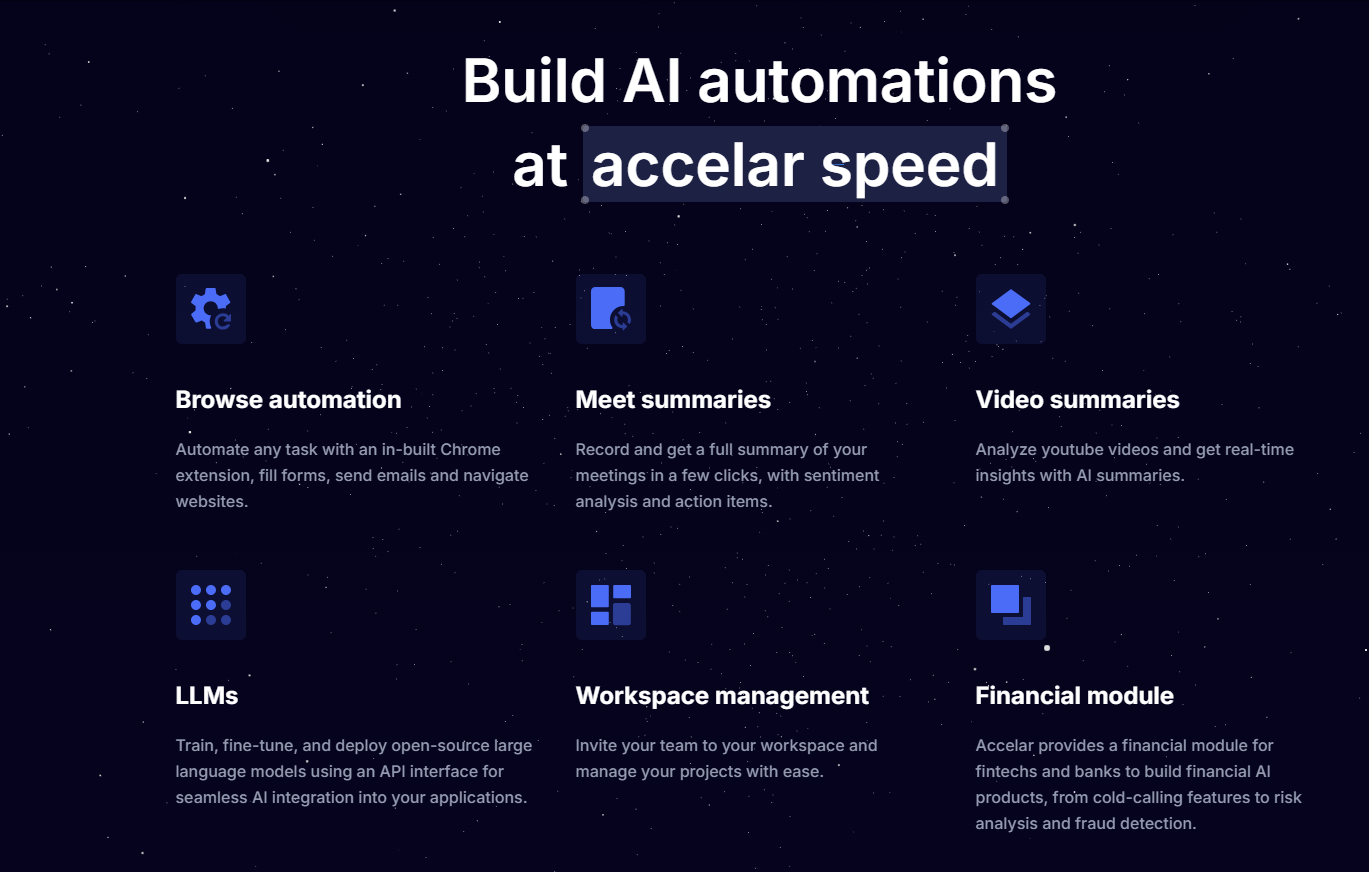 Build AI automations at accelar speed

Browse automation

Automate any task with an in-built Chrome extension, fill forms, send emails and navigate websites.

Meet summaries

Record and get a full summary of your meetings in a few clicks, with sentiment analysis and action items.

Video summaries

Analyze youtube videos and get real-time insights with AI summaries.

LLMs

Train, fine-tune, and deploy open-source large language models using an API interface for seamless AI integration into your applications.

Workspace management

Invite your team to your workspace and manage your projects with ease.

Financial module

Accelar provides a financial module for fintechs and banks to build financial AI products, from cold-calling features to risk analysis and fraud detection.